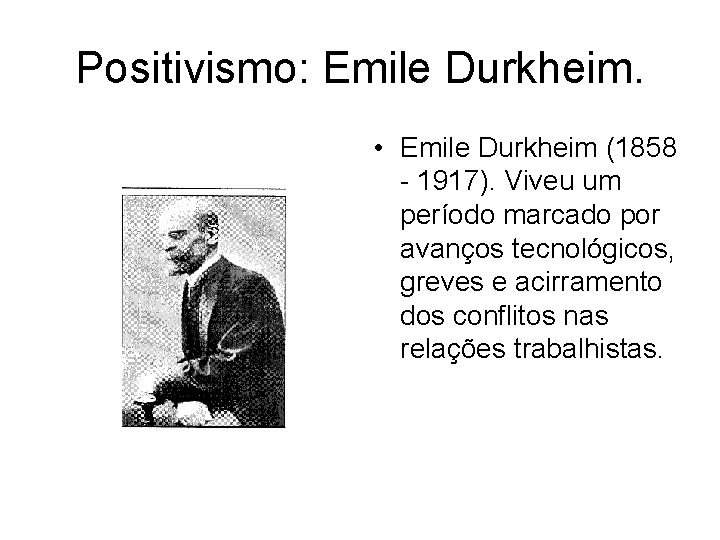 Positivismo: Emile Durkheim.

• Emile Durkheim (1858 - 1917). Viveu um período marcado por avanços tecnológicos, greves e acirramento dos conflitos nas relações trabalhistas.